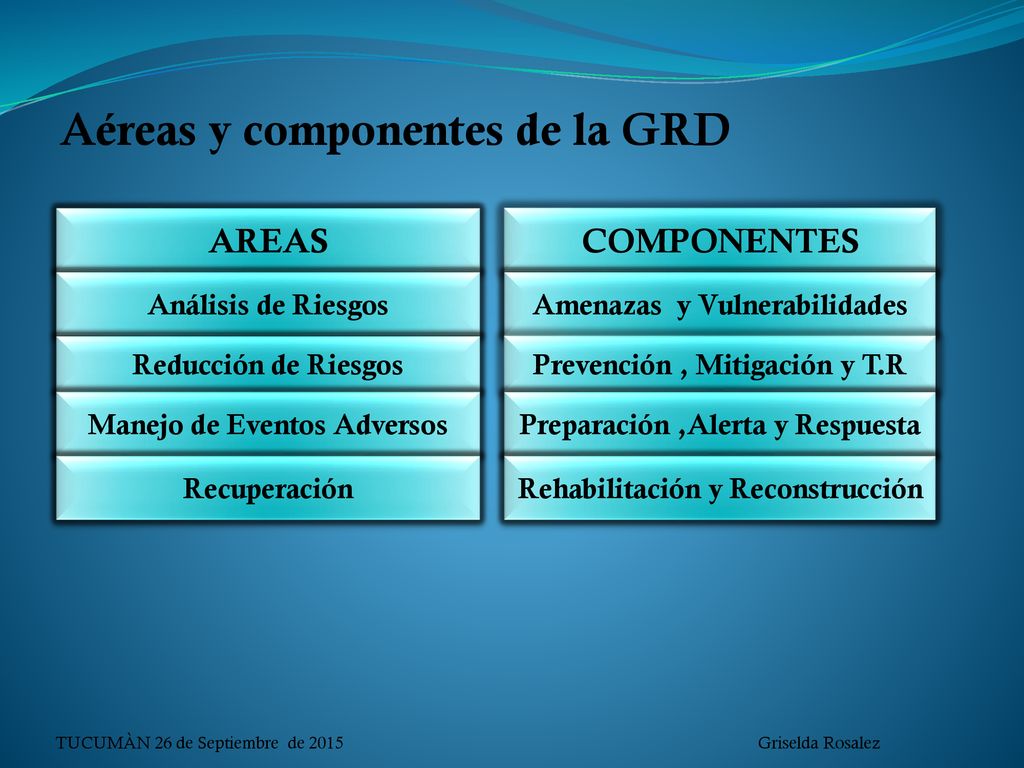 Aéreas y componentes de la GRD

| AREAS | COMPONENTES |
|---|---|
| Análisis de Riesgos | Amenazas y Vulnerabilidades |
| Reducción de Riesgos | Prevención , Mitigación y T.R |
| Manejo de Eventos Adversos | Preparación ,Alerta y Respuesta |
| Recuperación | Rehabilitación y Reconstrucción |

TUCUMÀN 26 de Septiembre de 2015

Griselda Rosalez